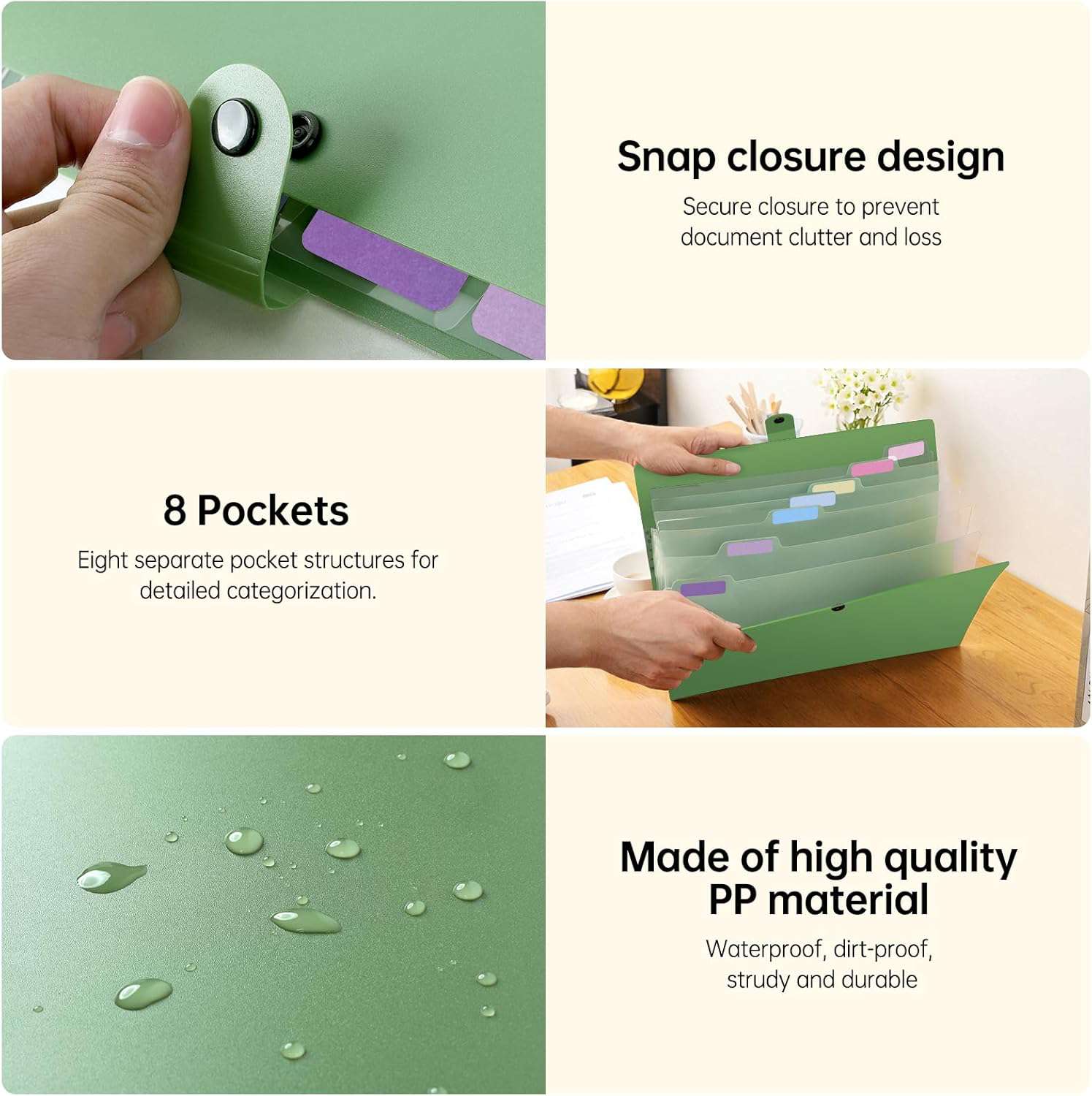 Snap closure design

Secure closure to prevent document clutter and loss

8 Pockets

Eight separate pocket structures for detailed categorization.

Made of high quality PP material

Waterproof, dirt-proof, strudy and durable